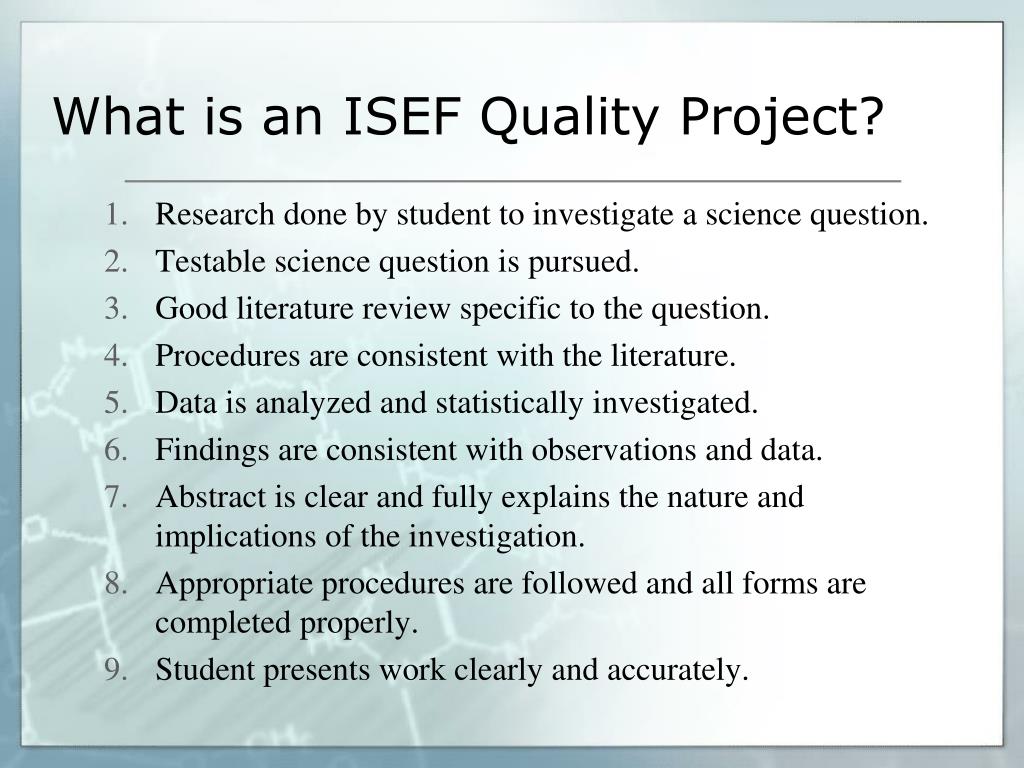 What is an ISEF Quality Project?

1. Research done by student to investigate a science question.
2. Testable science question is pursued.
3. Good literature review specific to the question.
4. Procedures are consistent with the literature.
5. Data is analyzed and statistically investigated.
6. Findings are consistent with observations and data.
7. Abstract is clear and fully explains the nature and implications of the investigation.
8. Appropriate procedures are followed and all forms are completed properly.
9. Student presents work clearly and accurately.